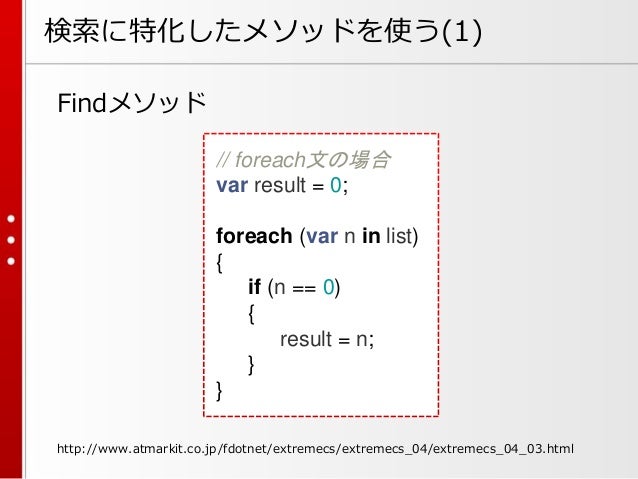 検索に特化したメソッドを使う(1)

Findメソッド

// foreach文の場合
var result = 0;

foreach (var n in list)
{
    if (n == 0)
    {
        result = n;
    }
}

http://www.atmarkit.co.jp/fdotnet/extremecs/extremecs_04/extremecs_04_03.html